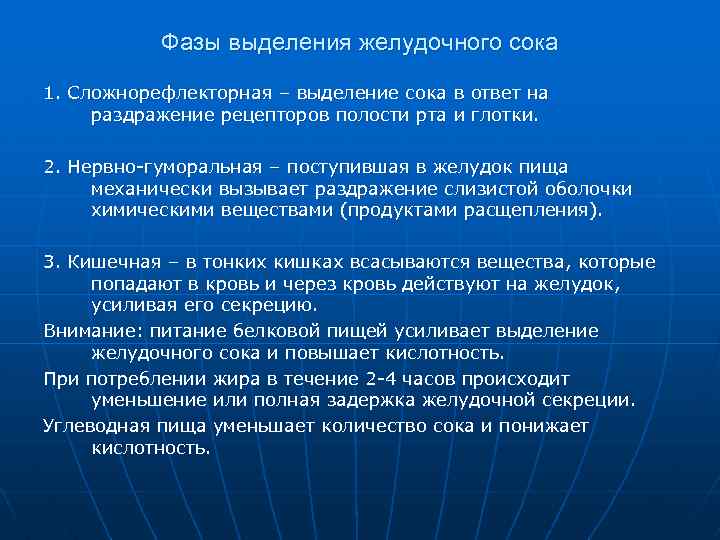 Фазы выделения желудочного сока

1. Сложнорефлекторная – выделение сока в ответ на раздражение рецепторов полости рта и глотки.

2. Нервно-гуморальная – поступившая в желудок пища механически вызывает раздражение слизистой оболочки химическими веществами (продуктами расщепления).

3. Кишечная – в тонких кишках всасываются вещества, которые попадают в кровь и через кровь действуют на желудок, усиливая его секрецию.

Внимание: питание белковой пищей усиливает выделение желудочного сока и повышает кислотность.

При потреблении жира в течение 2-4 часов происходит уменьшение или полная задержка желудочной секреции.

Углеводная пища уменьшает количество сока и понижает кислотность.